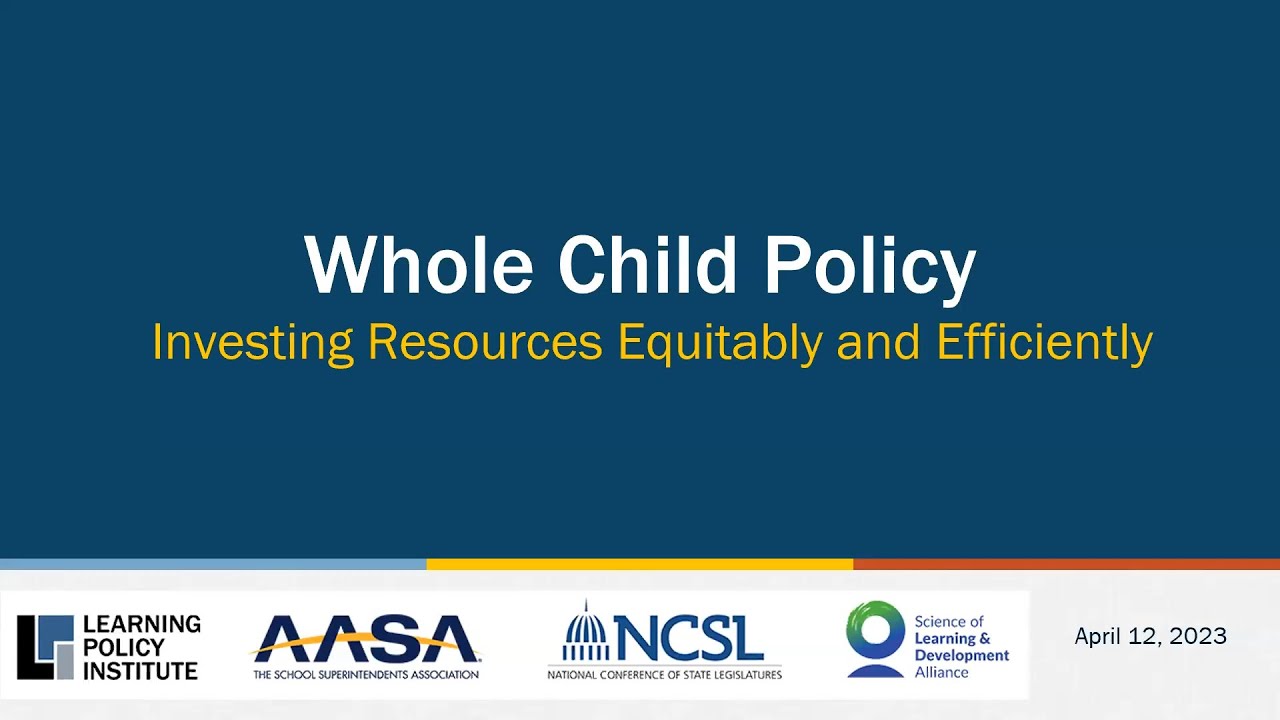 Whole Child Policy
Investing Resources Equitably and Efficiently

LEARNING POLICY INSTITUTE

AASA
THE SCHOOL SUPERINTENDENTS ASSOCIATION

NCSL
NATIONAL CONFERENCE OF STATE LEGISLATURES

Science of Learning & Development Alliance

April 12, 2023